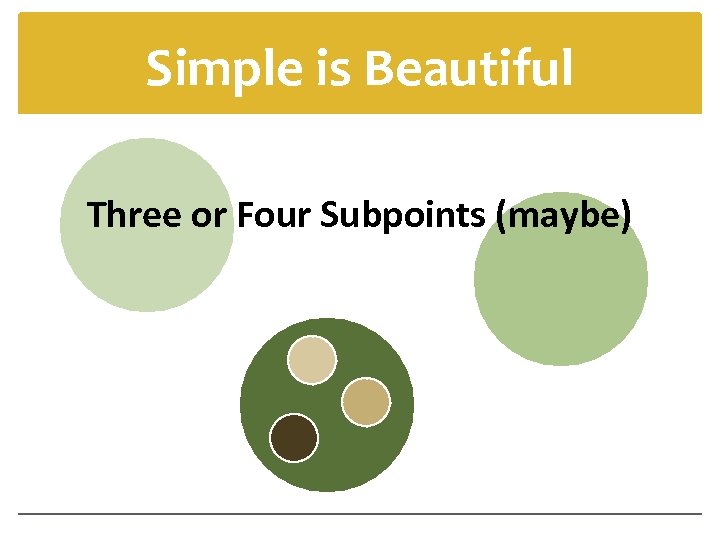 Simple is Beautiful

Three or Four Subpoints (maybe)